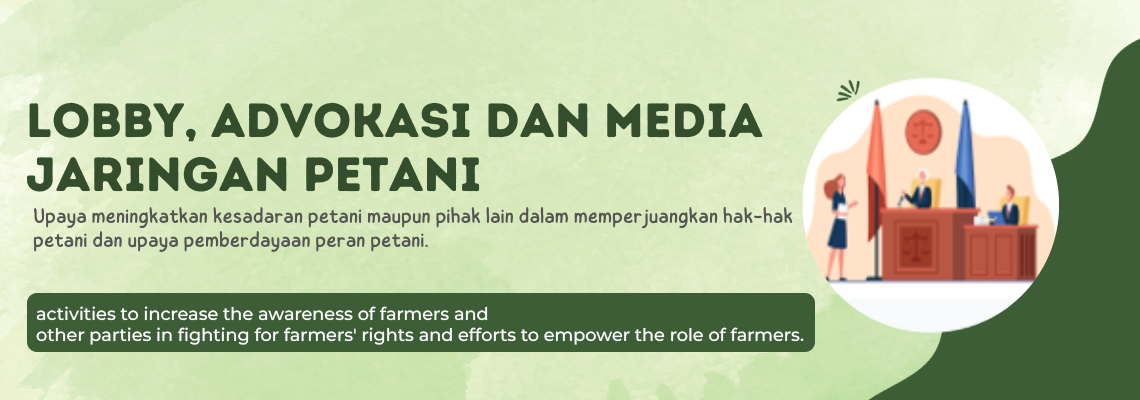 LOBBY, ADVOKASI DAN MEDIA JARINGAN PETANI

Upaya meningkatkan kesadaran petani maupun pihak lain dalam memperjuangkan hak-hak petani dan upaya pemberdayaan peran petani.

activities to increase the awareness of farmers and other parties in fighting for farmers' rights and efforts to empower the role of farmers.